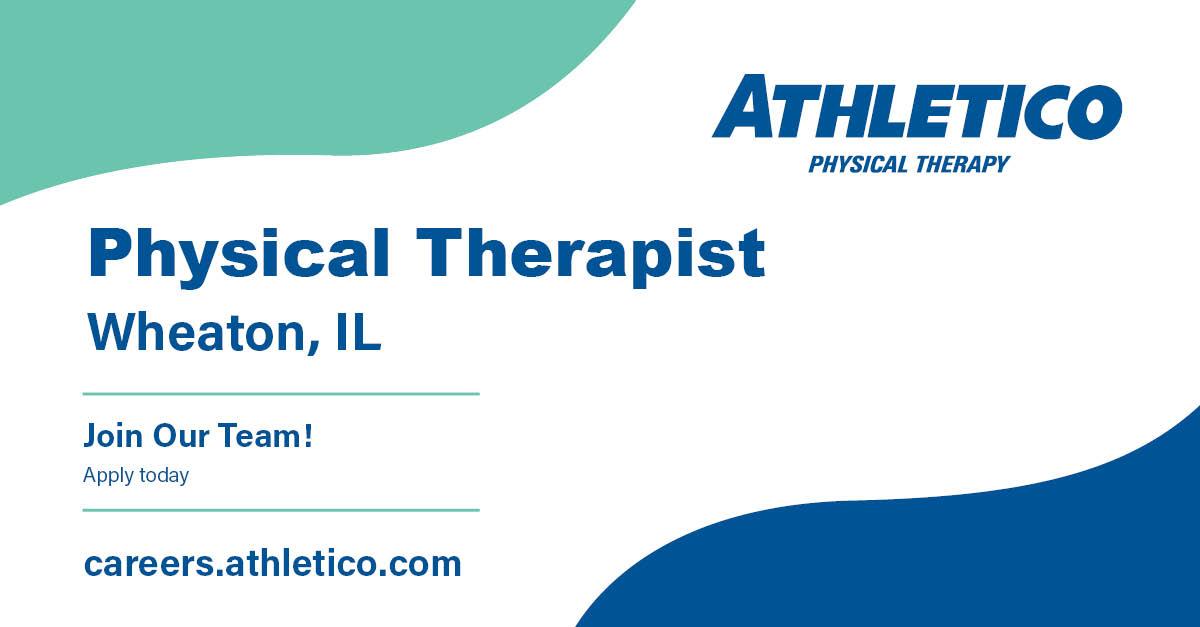 ATHLETICO
PHYSICAL THERAPY

Physical Therapist
Wheaton, IL

Join Our Team!
Apply today

careers.athletico.com